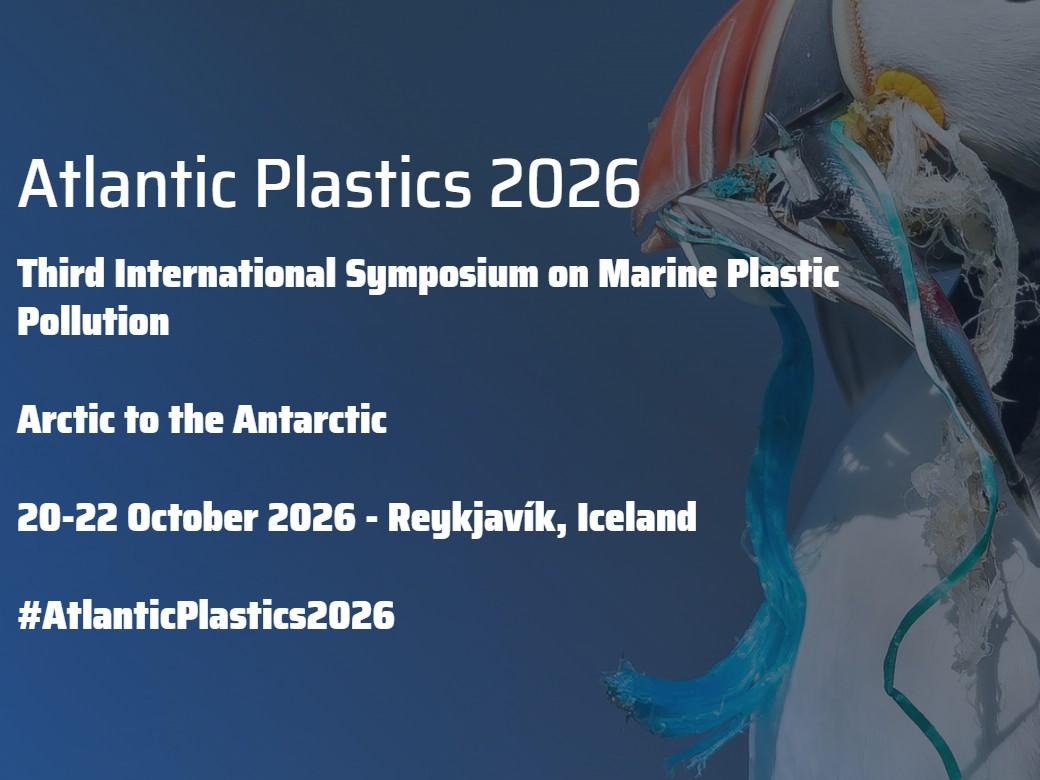 Atlantic Plastics 2026

Third International Symposium on Marine Plastic Pollution

Arctic to the Antarctic

20-22 October 2026 - Reykjavík, Iceland

#AtlanticPlastics2026